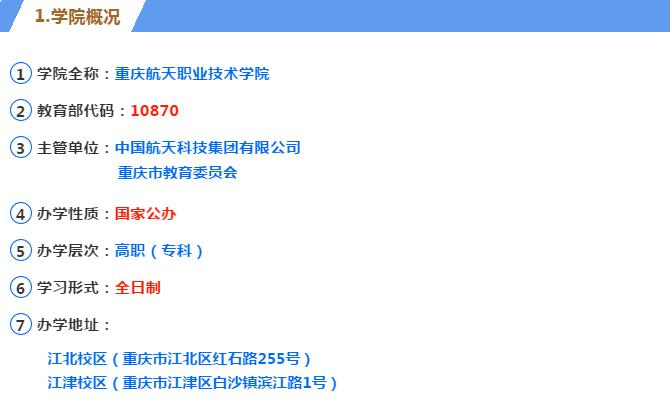 1.学院概况

① 学院全称：重庆航天职业技术学院

② 教育部代码：10870

③ 主管单位：中国航天科技集团有限公司
重庆市教育委员会

④ 办学性质：国家公办

⑤ 办学层次：高职（专科）

⑥ 学习形式：全日制

⑦ 办学地址：

江北校区（重庆市江北区红石路255号）
江津校区（重庆市江津区白沙镇滨江路1号）